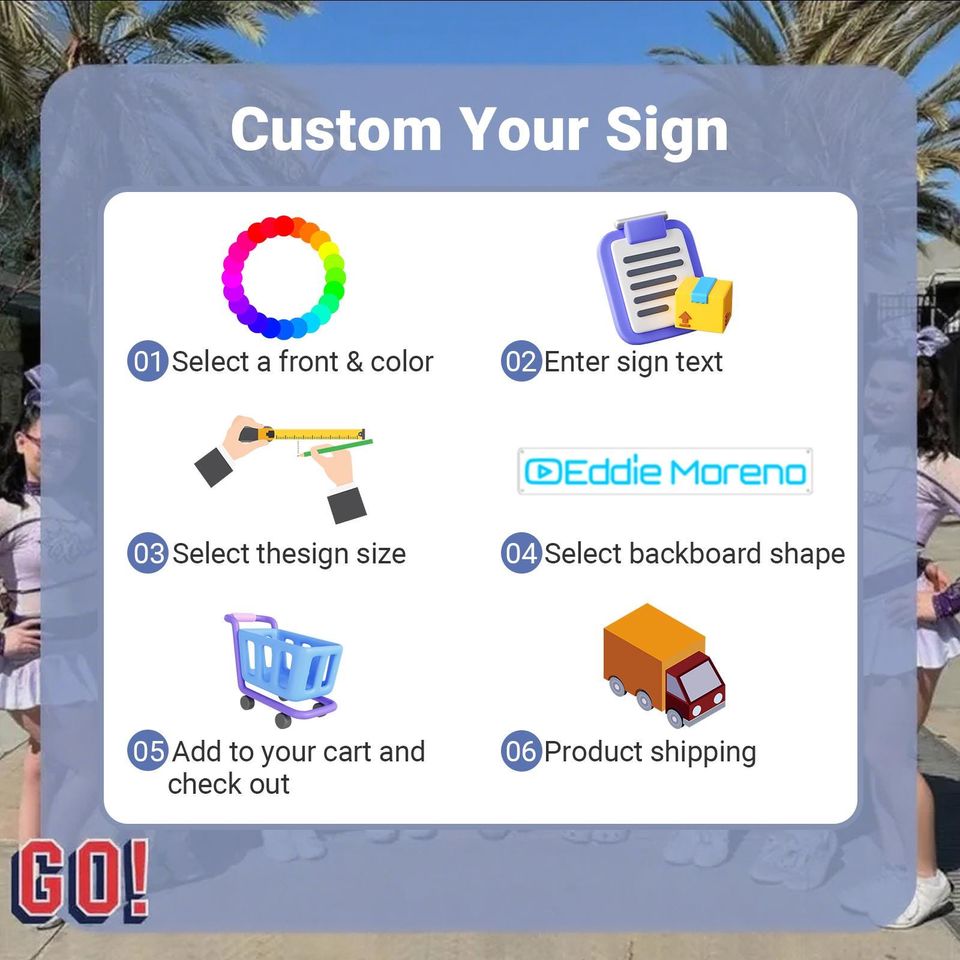 Custom Your Sign

01 Select a front & color

02 Enter sign text

03 Select thesign size

Eddie Moreno

04 Select backboard shape

05 Add to your cart and check out

06 Product shipping

GO!